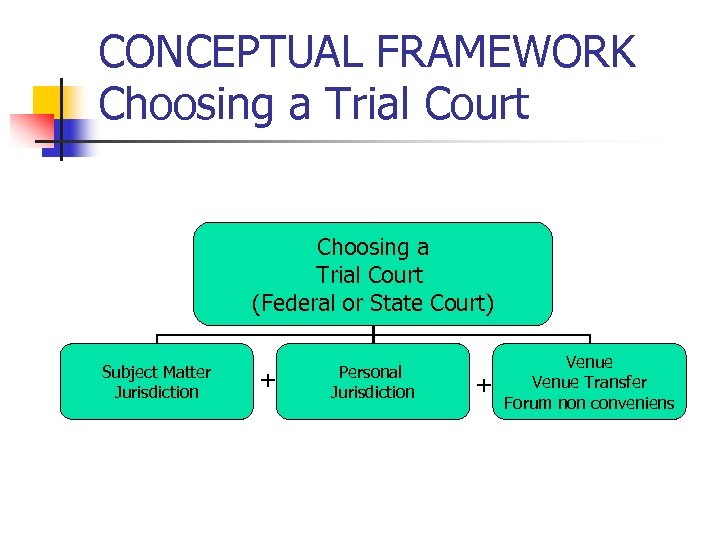 CONCEPTUAL FRAMEWORK
Choosing a Trial Court

Choosing a
Trial Court
(Federal or State Court)

Subject Matter
Jurisdiction

+

Personal
Jurisdiction

+

Venue
Venue Transfer
Forum non conveniens